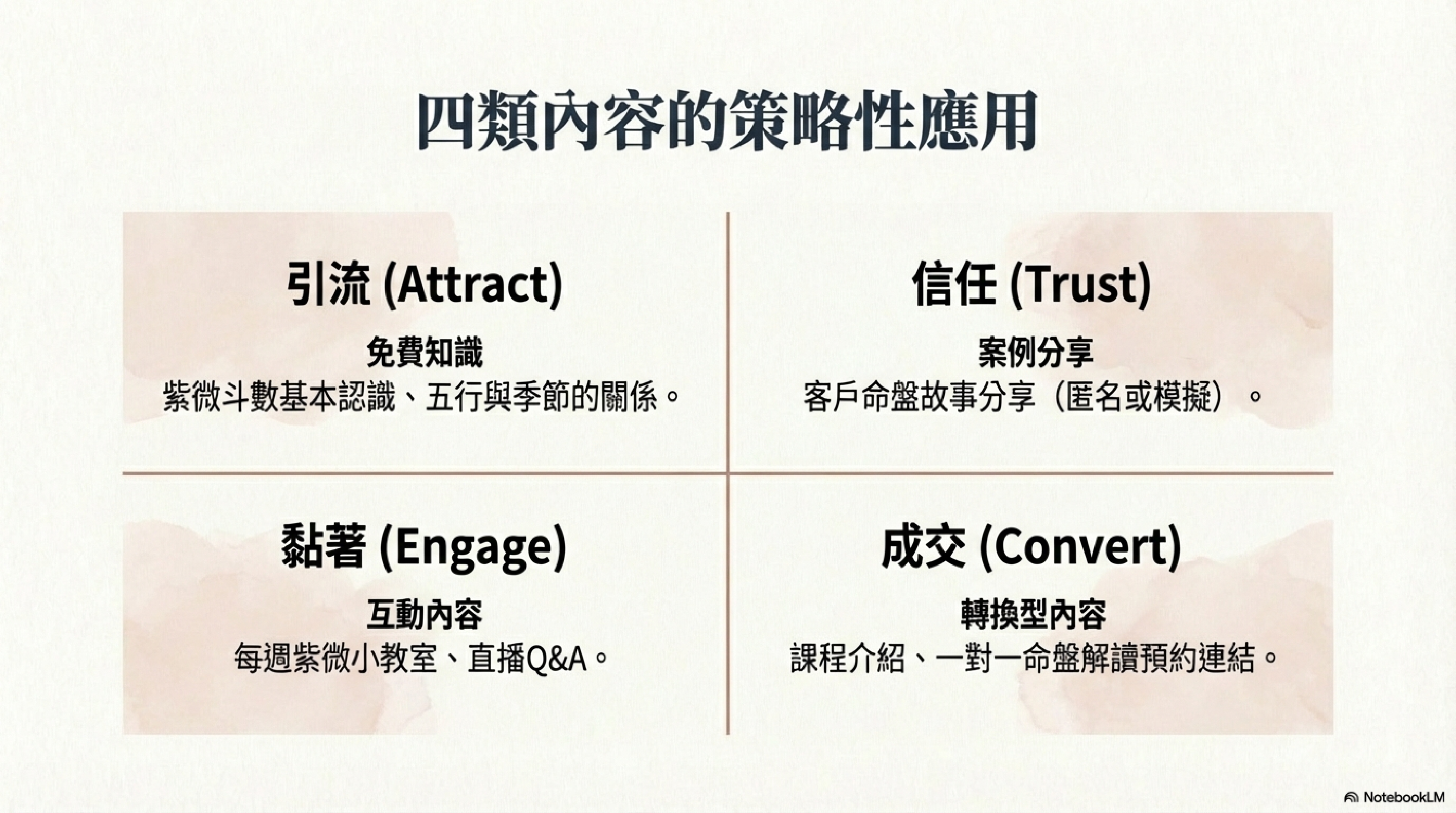 四類內容的策略性應用

引流 (Attract)

免費知識

紫微斗數基本認識、五行與季節的關係。

信任 (Trust)

案例分享

客戶命盤故事分享（匿名或模擬）。

黏著 (Engage)

互動內容

每週紫微小教室、直播Q&A。

成交 (Convert)

轉換型內容

課程介紹、一對一命盤解讀預約連結。

NotebookLM